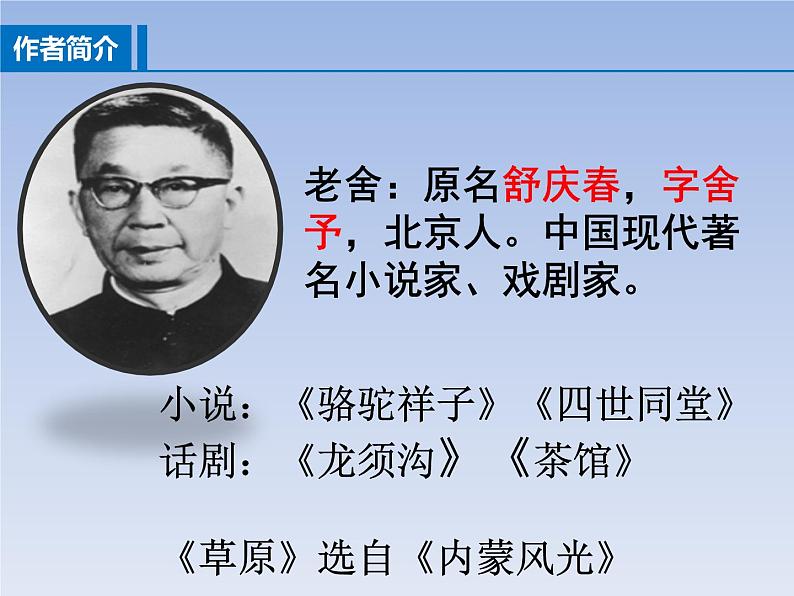 作者简介

老舍：原名舒庆春，字舍予，北京人。中国现代著名小说家、戏剧家。

小说：《骆驼祥子》《四世同堂》
话剧：《龙须沟》《茶馆》

《草原》选自《内蒙风光》